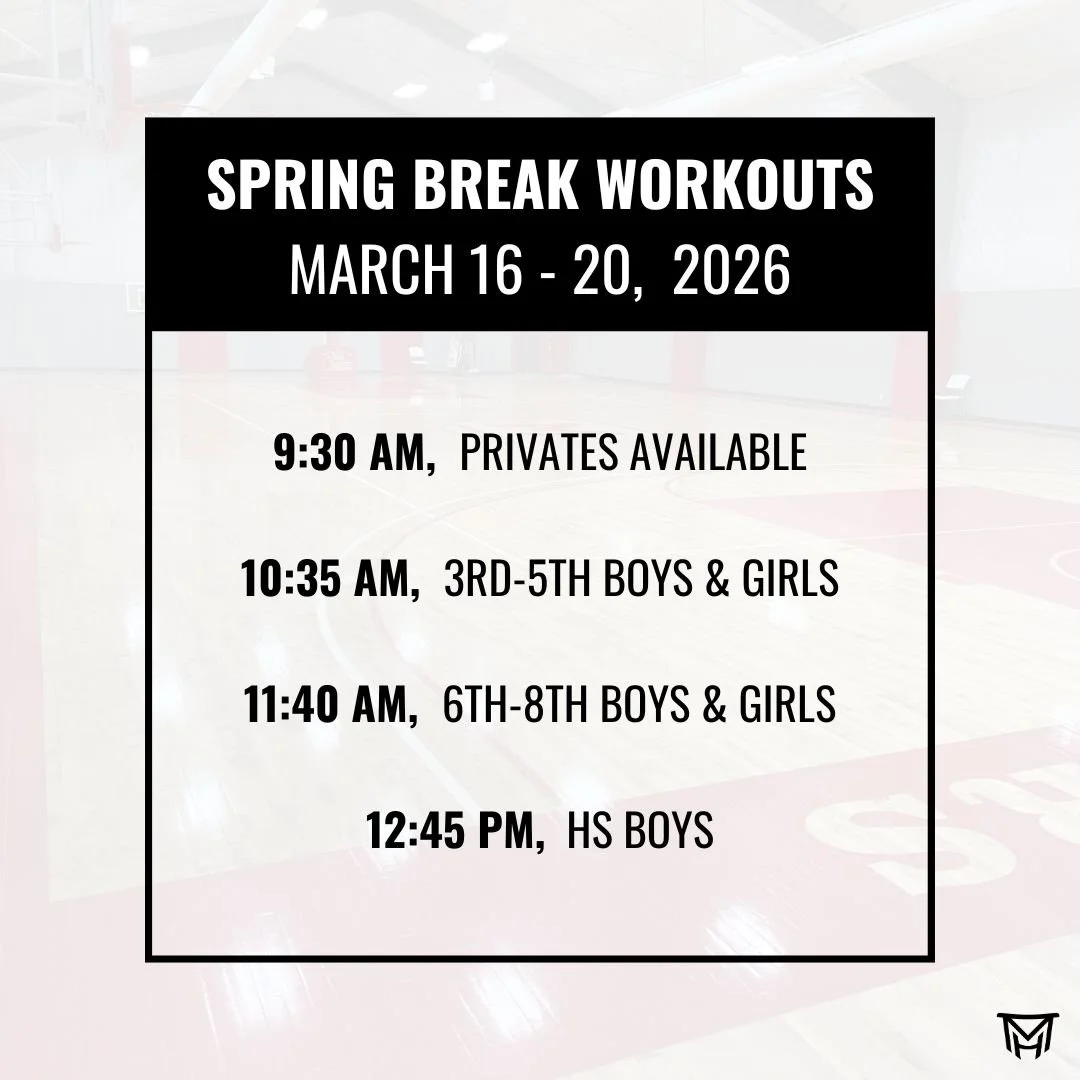 SPRING BREAK WORKOUTS
MARCH 16 - 20, 2026

9:30 AM, PRIVATES AVAILABLE

10:35 AM, 3RD-5TH BOYS & GIRLS

11:40 AM, 6TH-8TH BOYS & GIRLS

12:45 PM, HS BOYS